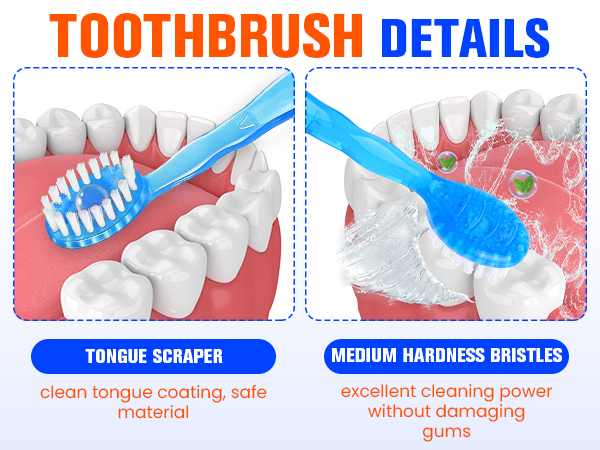 TOOTHBRUSH DETAILS

TONGUE SCRAPER

clean tongue coating, safe material

MEDIUM HARDNESS BRISTLES

excellent cleaning power without damaging gums